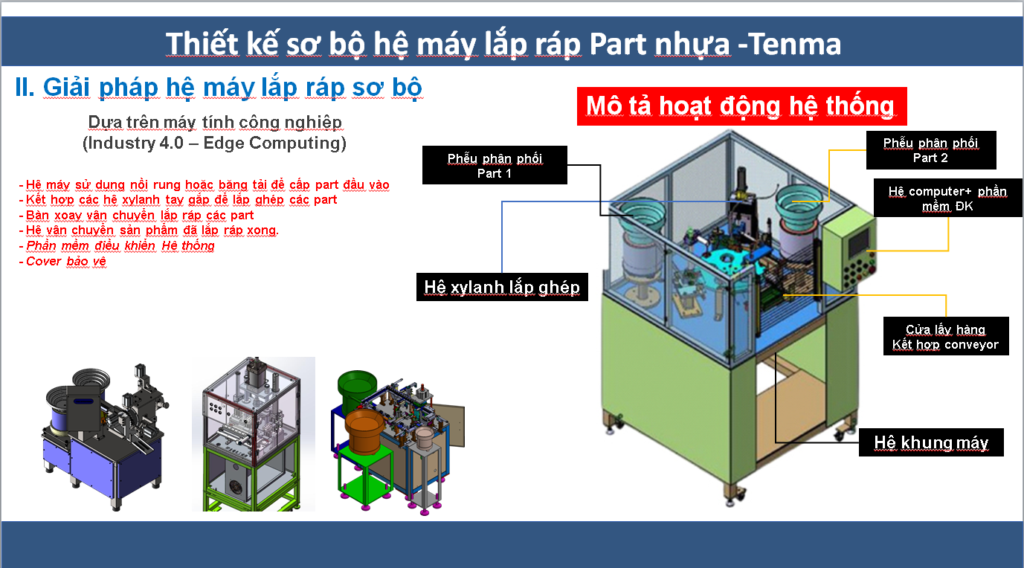 Thiết kế sơ bộ hệ máy lắp ráp Part nhựa -Tenma

II. Giải pháp hệ máy lắp ráp sơ bộ

Dựa trên máy tính công nghiệp
(Industry 4.0 – Edge Computing)

- Hệ máy sử dụng nồi rung hoặc băng tải để cấp part đầu vào
- Kết hợp các hệ xylanh tay gắp để lắp ghép các part
- Bàn xoay vận chuyển lắp ráp các part
- Hệ vận chuyển sản phẩm đã lắp ráp xong.
- Phần mềm điều khiển Hệ thống
- Cover bảo vệ

Mô tả hoạt động hệ thống

Phễu phân phối
Part 1

Phễu phân phối
Part 2

Hệ computer+ phần mềm ĐK

Hệ xylanh lắp ghép

Cửa lấy hàng
Kết hợp conveyor

Hệ khung máy